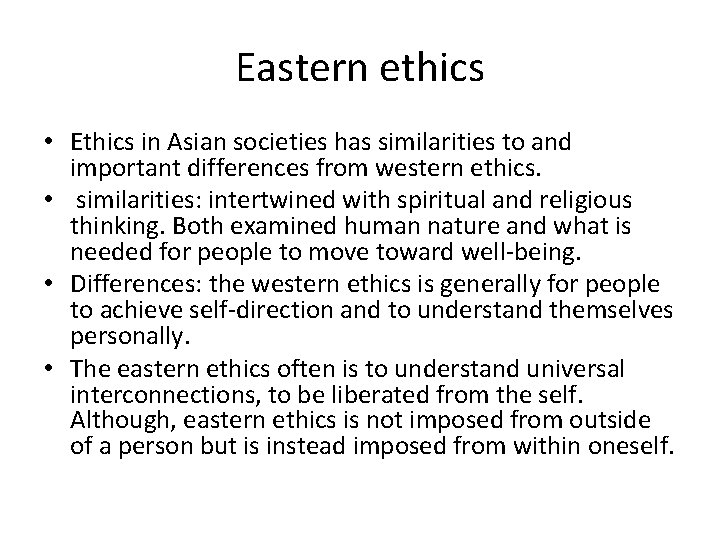 Eastern ethics

• Ethics in Asian societies has similarities to and important differences from western ethics.

• similarities: intertwined with spiritual and religious thinking. Both examined human nature and what is needed for people to move toward well-being.

• Differences: the western ethics is generally for people to achieve self-direction and to understand themselves personally.

• The eastern ethics often is to understand universal interconnections, to be liberated from the self. Although, eastern ethics is not imposed from outside of a person but is instead imposed from within oneself.